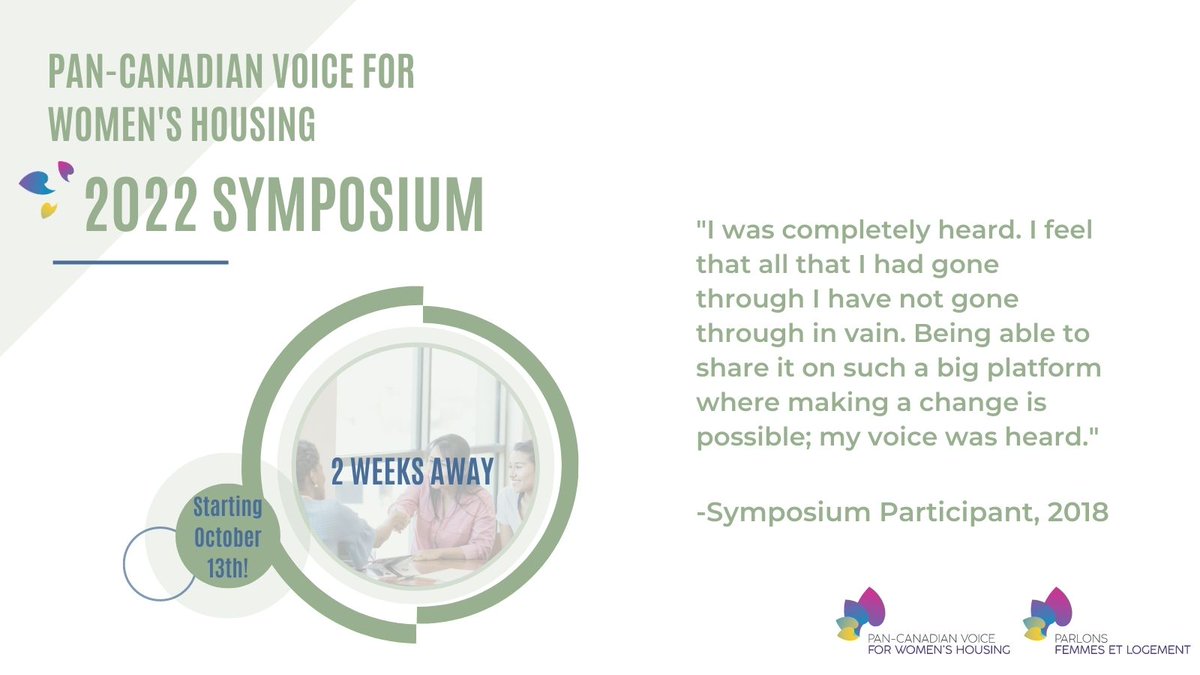 PAN-CANADIAN VOICE FOR WOMEN'S HOUSING

2022 SYMPOSIUM

2 WEEKS AWAY

Starting October 13th!

"I was completely heard. I feel that all that I had gone through I have not gone through in vain. Being able to share it on such a big platform where making a change is possible; my voice was heard."

-Symposium Participant, 2018

PAN-CANADIAN VOICE FOR WOMEN'S HOUSING

PARLONS FEMMES ET LOGEMENT